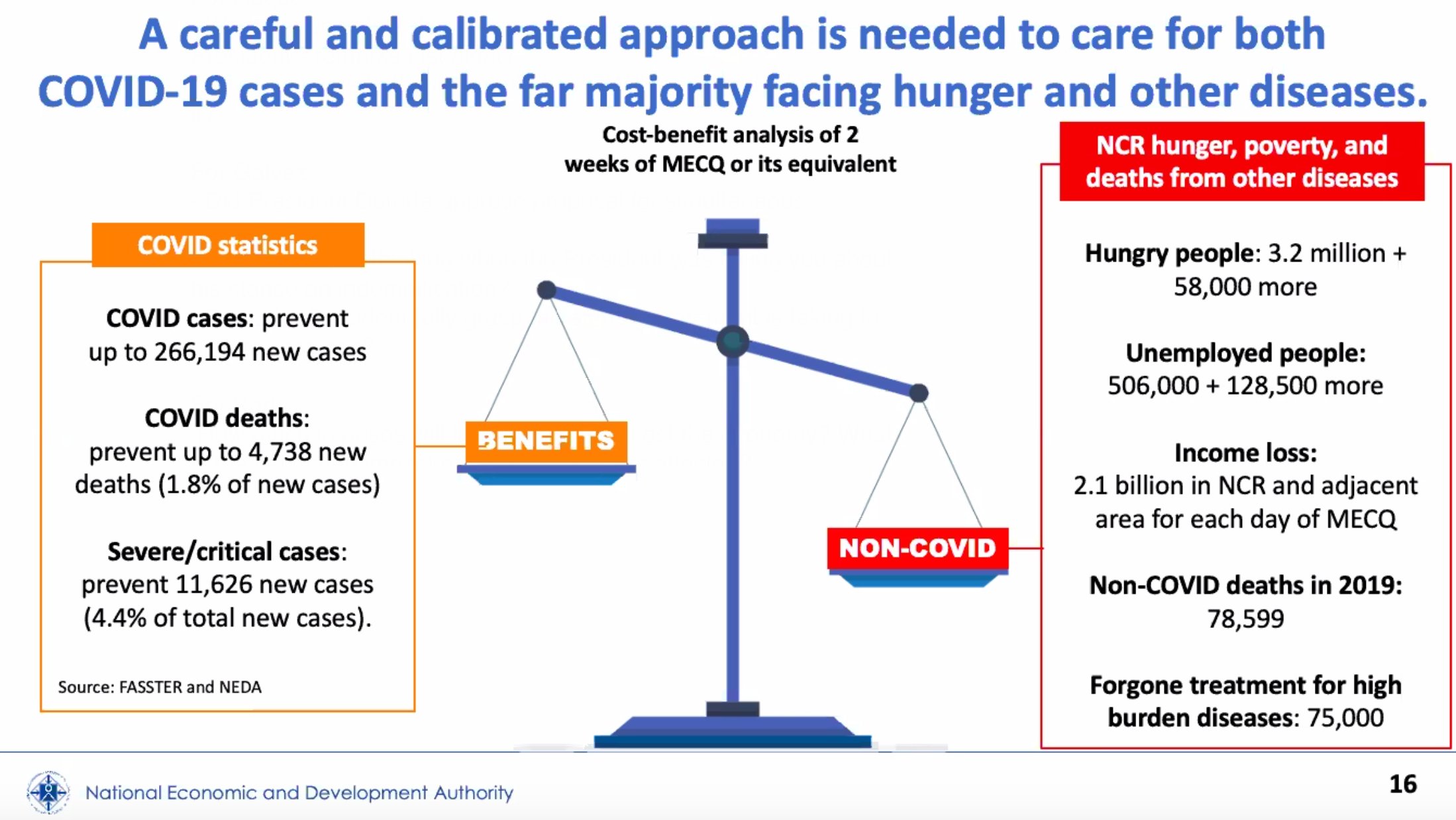 A careful and calibrated approach is needed to care for both COVID-19 cases and the far majority facing hunger and other diseases.

Cost-benefit analysis of 2 weeks of MECQ or its equivalent

COVID statistics

COVID cases: prevent up to 266,194 new cases

COVID deaths: prevent up to 4,738 new deaths (1.8% of new cases)

Severe/critical cases: prevent 11,626 new cases (4.4% of total new cases).

Source: FASSTER and NEDA

BENEFITS

NON-COVID

NCR hunger, poverty, and deaths from other diseases

Hungry people: 3.2 million + 58,000 more

Unemployed people: 506,000 + 128,500 more

Income loss: 2.1 billion in NCR and adjacent area for each day of MECQ

Non-COVID deaths in 2019: 78,599

Forgone treatment for high burden diseases: 75,000

National Economic and Development Authority

16